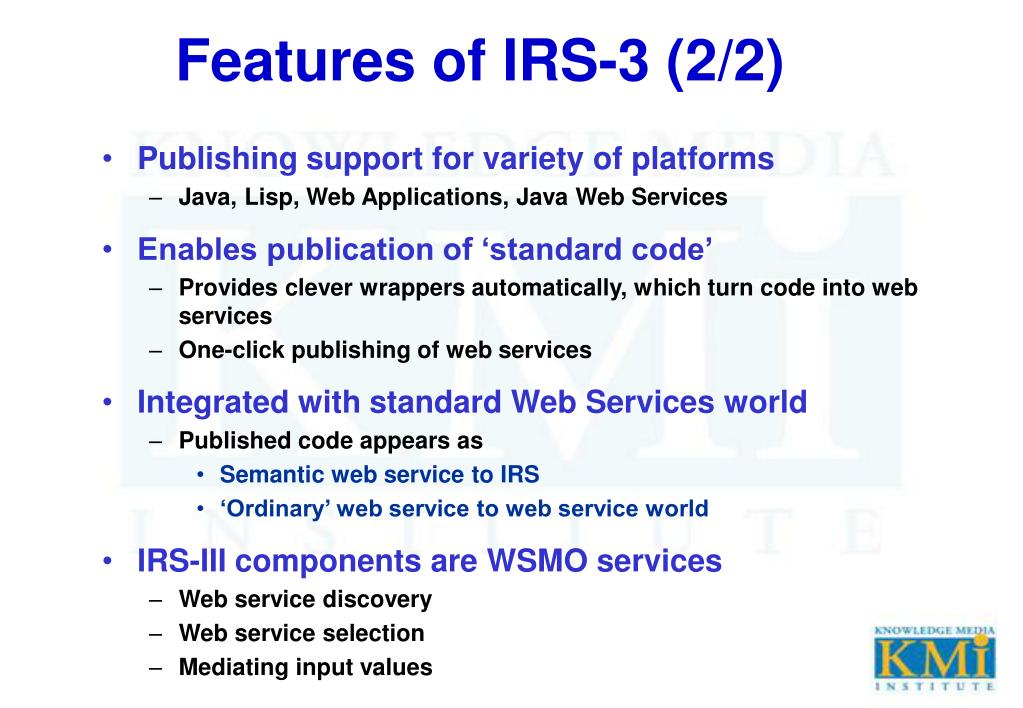 Features of IRS-3 (2/2)

• Publishing support for variety of platforms
– Java, Lisp, Web Applications, Java Web Services

• Enables publication of ‘standard code’
– Provides clever wrappers automatically, which turn code into web services
– One-click publishing of web services

• Integrated with standard Web Services world
– Published code appears as
• Semantic web service to IRS
• ‘Ordinary’ web service to web service world

• IRS-III components are WSMO services
– Web service discovery
– Web service selection
– Mediating input values

KNOWLEDGE MEDIA
KMi
INSTITUTE